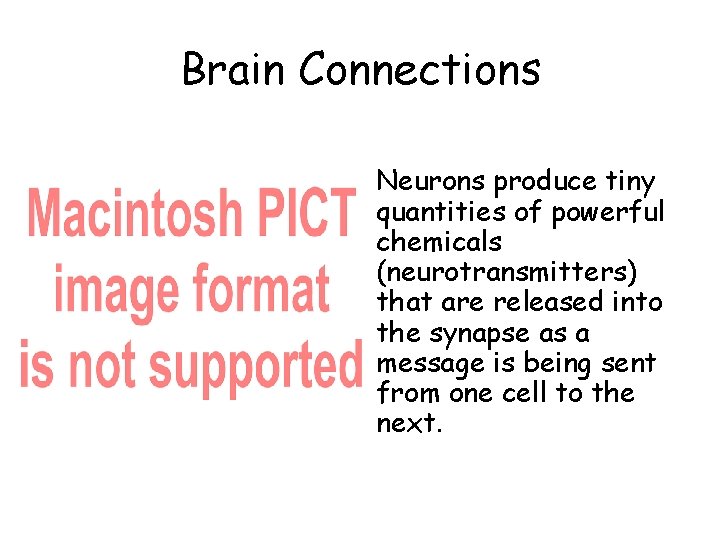 Brain Connections

Macintosh PICT image format is not supported

Neurons produce tiny quantities of powerful chemicals (neurotransmitters) that are released into the synapse as a message is being sent from one cell to the next.